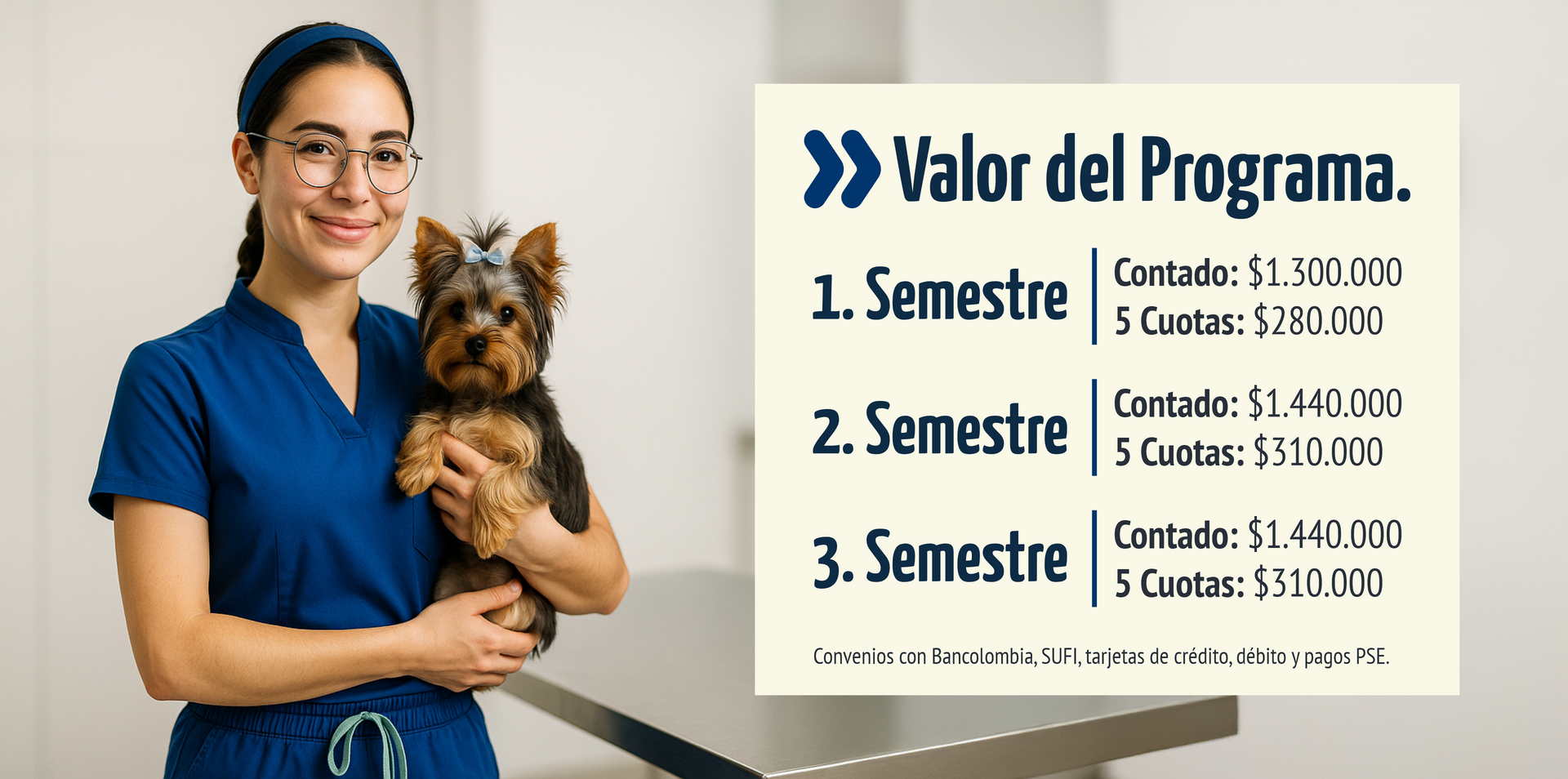 Valor del Programa.

1. Semestre
Contado: \$1.300.000
5 Cuotas: \$280.000

2. Semestre
Contado: \$1.440.000
5 Cuotas: \$310.000

3. Semestre
Contado: \$1.440.000
5 Cuotas: \$310.000

Convenios con Bancolombia, SUFI, tarjetas de crédito, débito y pagos PSE.